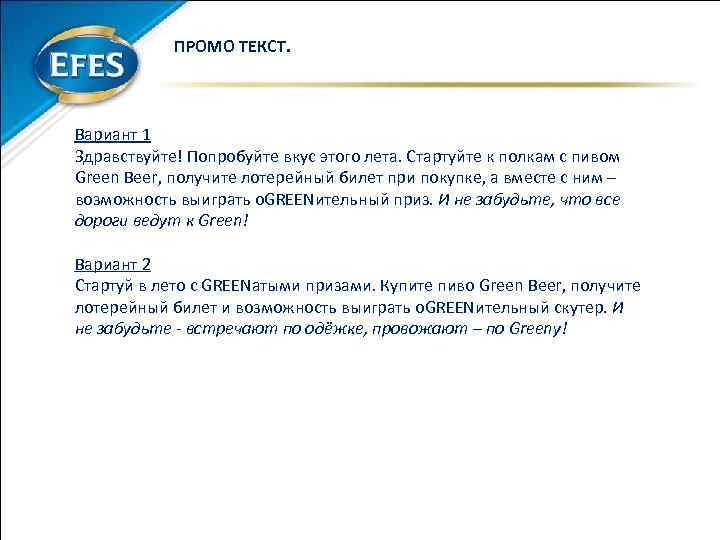 EFES

ПРОМО ТЕКСТ.

Вариант 1
Здравствуйте! Попробуйте вкус этого лета. Стартуйте к полкам с пивом Green Beer, получите лотерейный билет при покупке, а вместе с ним – возможность выиграть оGREENительный приз. И не забудьте, что все дороги ведут к Green!

Вариант 2
Стартуй в лето с GREENатыми призами. Купите пиво Green Beer, получите лотерейный билет и возможность выиграть оGREENительный скутер. И не забудьте - встречают по одёжке, провожают – по Greeny!